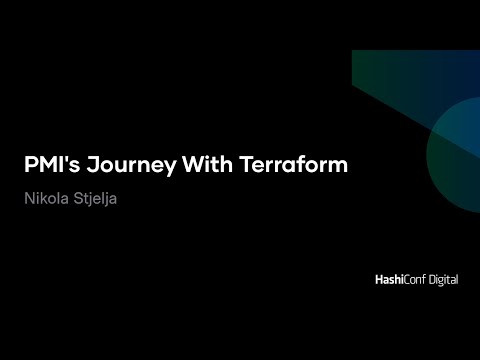 PMI's Journey With Terraform

Nikola Stjelja

HashiConf Digital